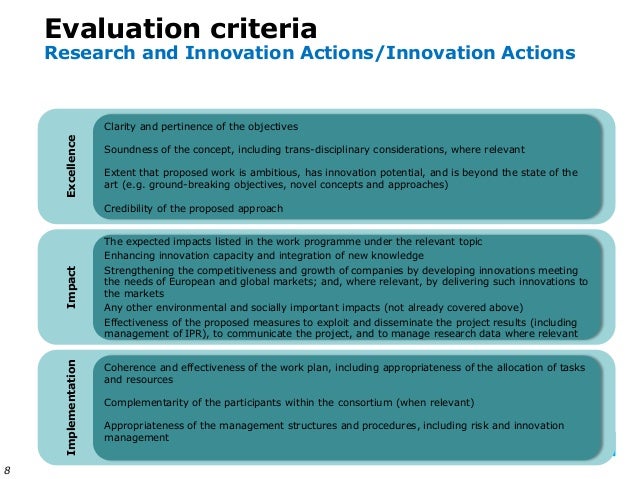 Evaluation criteria
Research and Innovation Actions/Innovation Actions

Excellence

Clarity and pertinence of the objectives

Soundness of the concept, including trans-disciplinary considerations, where relevant

Extent that proposed work is ambitious, has innovation potential, and is beyond the state of the art (e.g. ground-breaking objectives, novel concepts and approaches)

Credibility of the proposed approach

Impact

The expected impacts listed in the work programme under the relevant topic

Enhancing innovation capacity and integration of new knowledge

Strengthening the competitiveness and growth of companies by developing innovations meeting the needs of European and global markets; and, where relevant, by delivering such innovations to the markets

Any other environmental and socially important impacts (not already covered above)

Effectiveness of the proposed measures to exploit and disseminate the project results (including management of IPR), to communicate the project, and to manage research data where relevant

Implementation

Coherence and effectiveness of the work plan, including appropriateness of the allocation of tasks and resources

Complementarity of the participants within the consortium (when relevant)

Appropriateness of the management structures and procedures, including risk and innovation management

8